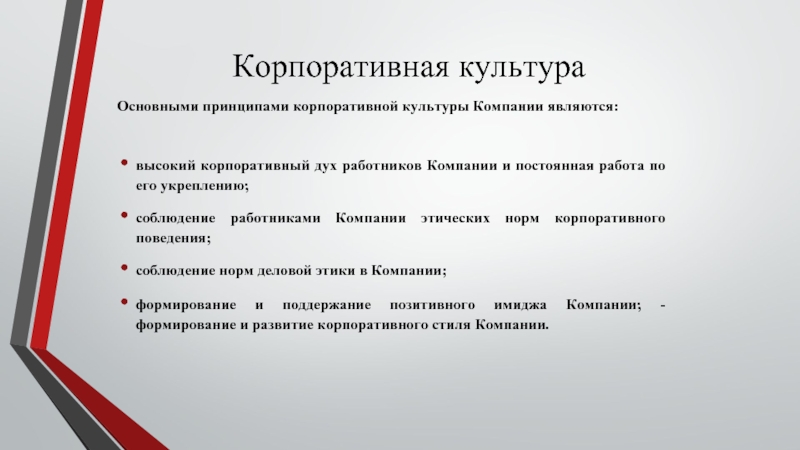 Корпоративная культура

Основными принципами корпоративной культуры Компании являются:

• высокий корпоративный дух работников Компании и постоянная работа по его укреплению;

• соблюдение работниками Компании этических норм корпоративного поведения;

• соблюдение норм деловой этики в Компании;

• формирование и поддержание позитивного имиджа Компании; - формирование и развитие корпоративного стиля Компании.